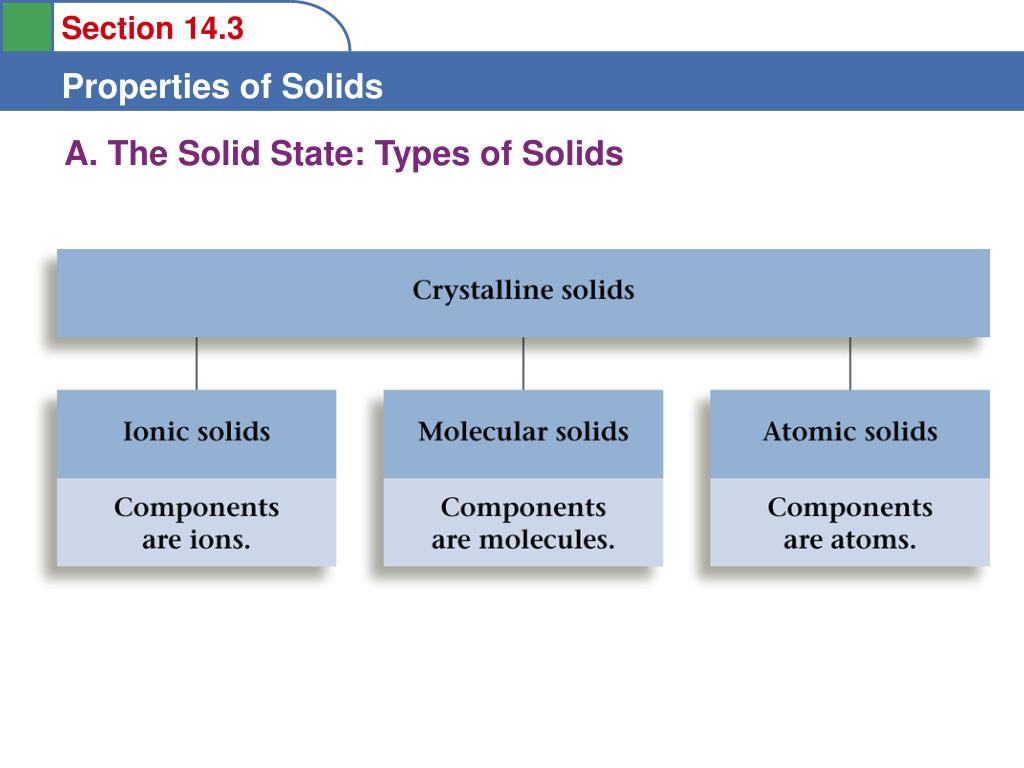 Section 14.3

Properties of Solids

A. The Solid State: Types of Solids

Crystalline solids

Ionic solids

Components are ions.

Molecular solids

Components are molecules.

Atomic solids

Components are atoms.